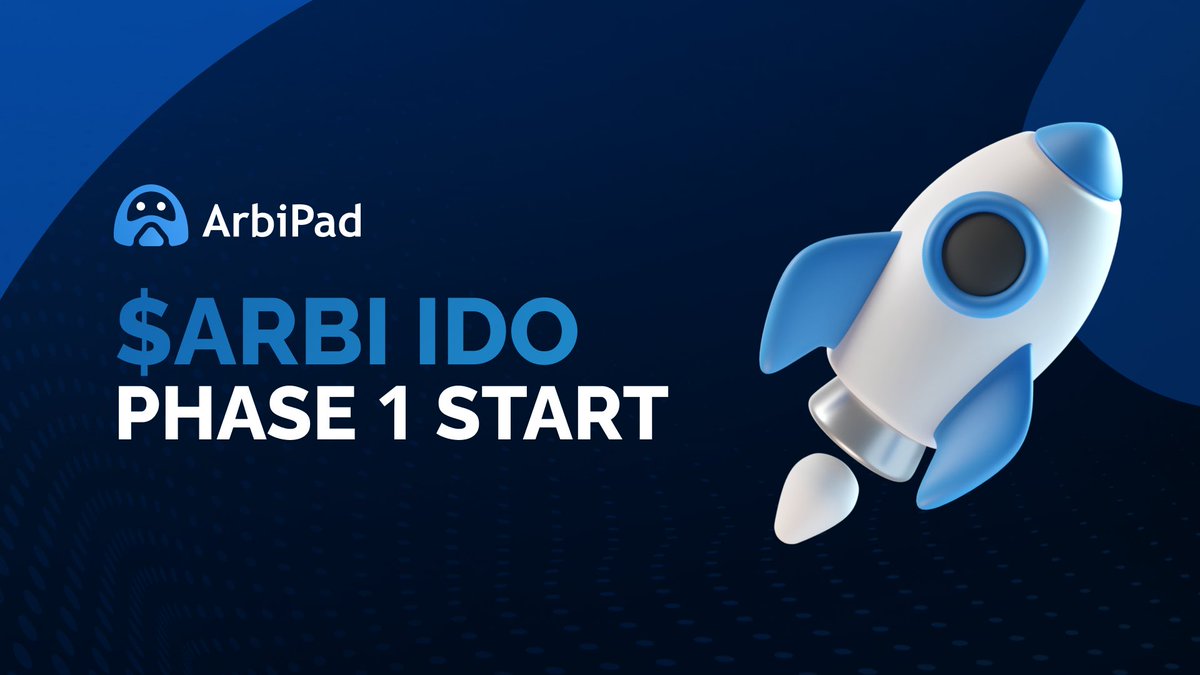 ArbiPad

$ARBI IDO
PHASE 1 START